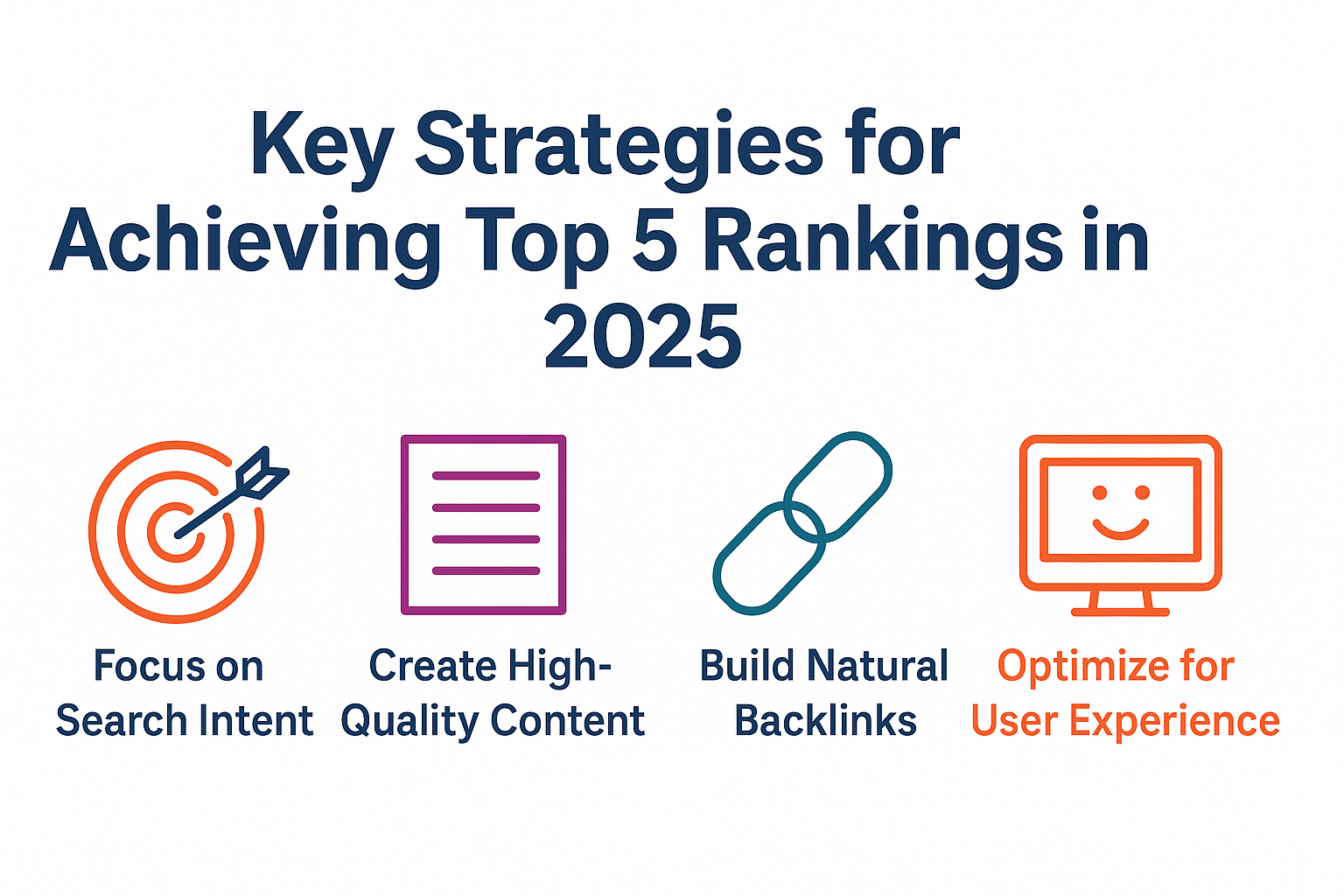 Key Strategies for Achieving Top 5 Rankings in 2025

Focus on Search Intent

Create High-Quality Content

Build Natural Backlinks

Optimize for User Experience